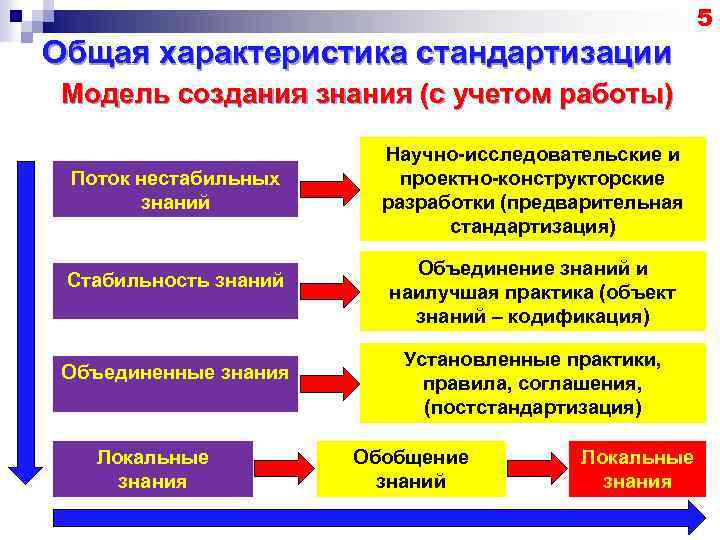 5

Общая характеристика стандартизации

Модель создания знания (с учетом работы)

Поток нестабильных знаний

Научно-исследовательские и проектно-конструкторские разработки (предварительная стандартизация)

Стабильность знаний

Объединение знаний и наилучшая практика (объект знаний – кодификация)

Объединенные знания

Установленные практики, правила, соглашения, (постстандартизация)

Локальные знания

Обобщение знаний

Локальные знания